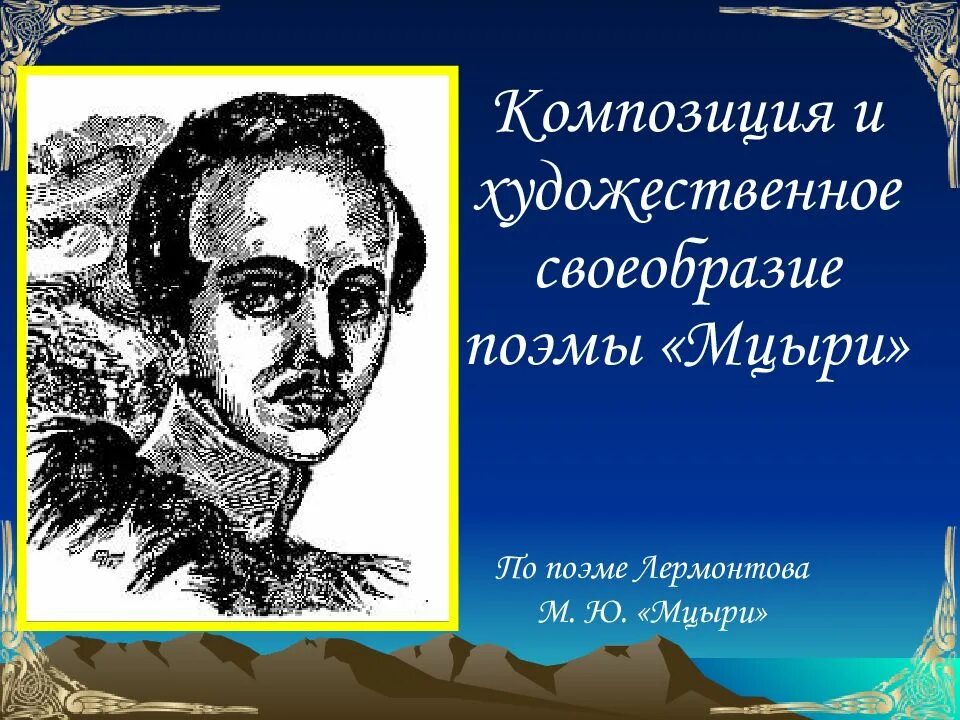 Композиция и художественное своеобразие поэмы «Мцыри»

По поэме Лермонтова
М. Ю. «Мцыри»